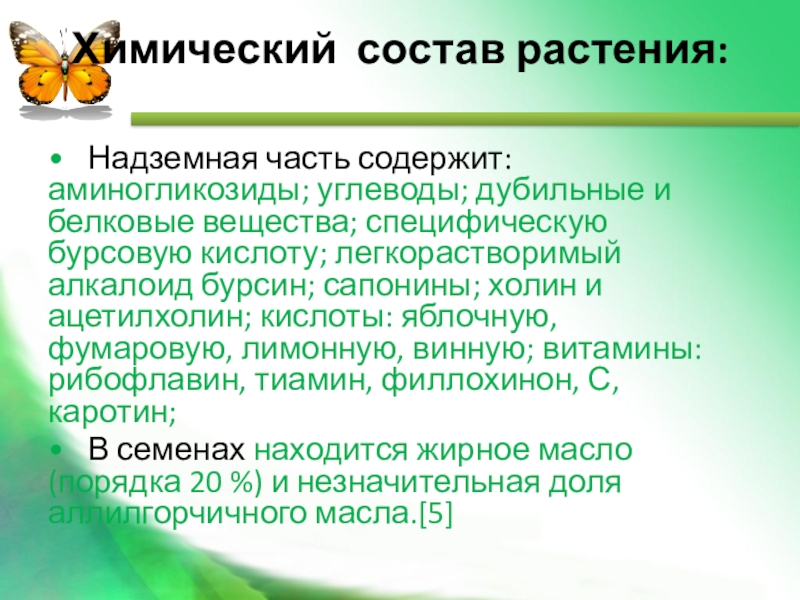 Химический состав растения:

• Надземная часть содержит: аминогликозиды; углеводы; дубильные и белковые вещества; специфическую бурсовую кислоту; легкорастворимый алкалоид бурсин; сапонины; холин и ацетилхолин; кислоты: яблочную, фумаровую, лимонную, винную; витамины: рибофлавин, тиамин, филлохинон, С, каротин;

• В семенах находится жирное масло (порядка 20 %) и незначительная доля аллилгорчичного масла.[5]